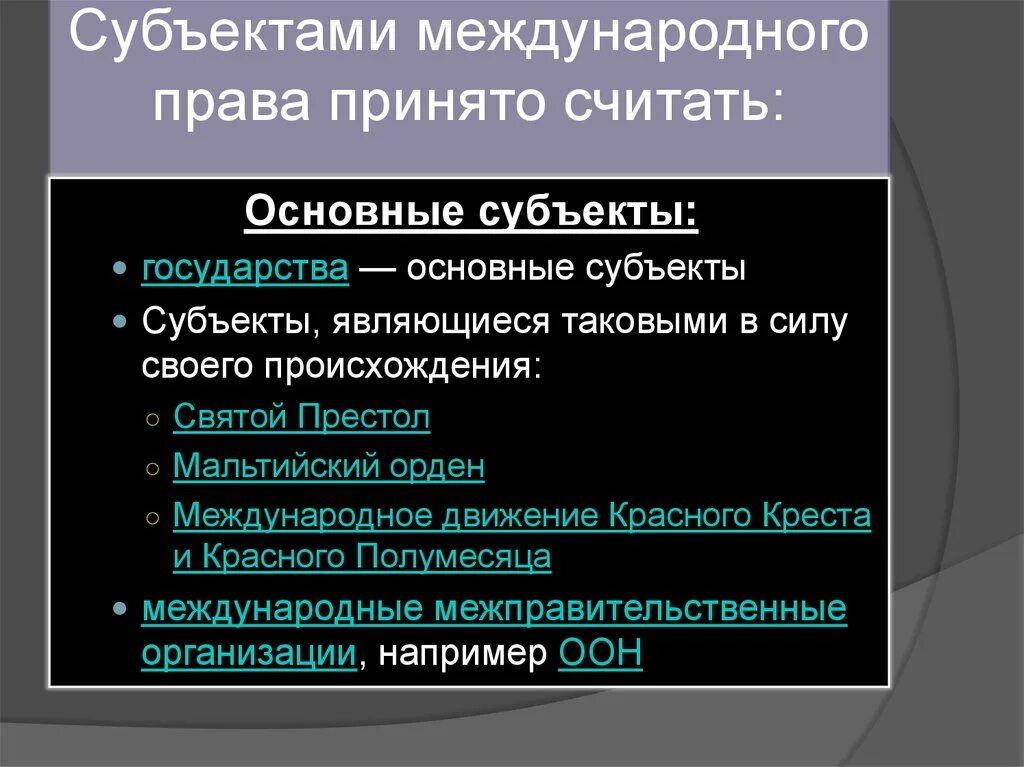 Субъектами международного права принято считать:

Основные субъекты:

- государства — основные субъекты
- Субъекты, являющиеся таковыми в силу своего происхождения:
  - Святой Престол
  - Мальтийский орден
  - Международное движение Красного Креста и Красного Полумесяца
- международные межправительственные организации, например ООН